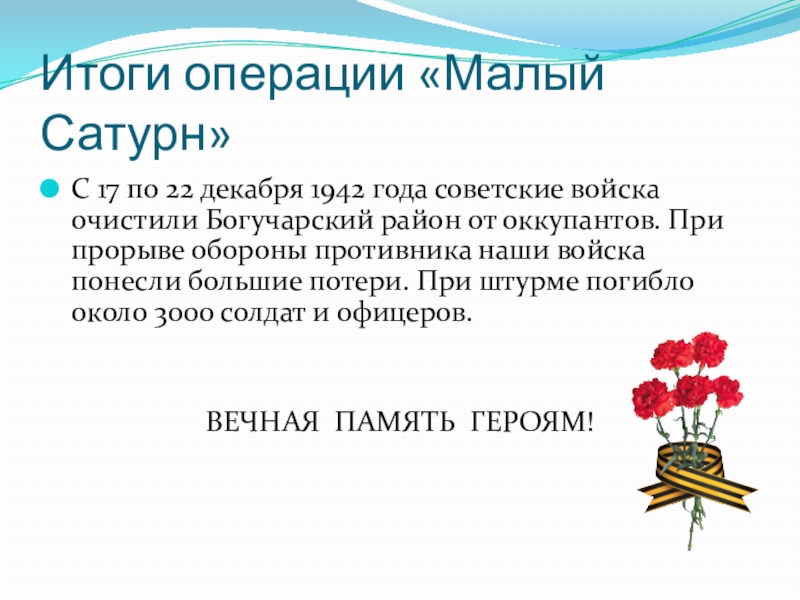 Итоги операции «Малый Сатурн»

С 17 по 22 декабря 1942 года советские войска очистили Богучарский район от оккупантов. При прорыве обороны противника наши войска понесли большие потери. При штурме погибло около 3000 солдат и офицеров.

ВЕЧНАЯ ПАМЯТЬ ГЕРОЯМ!